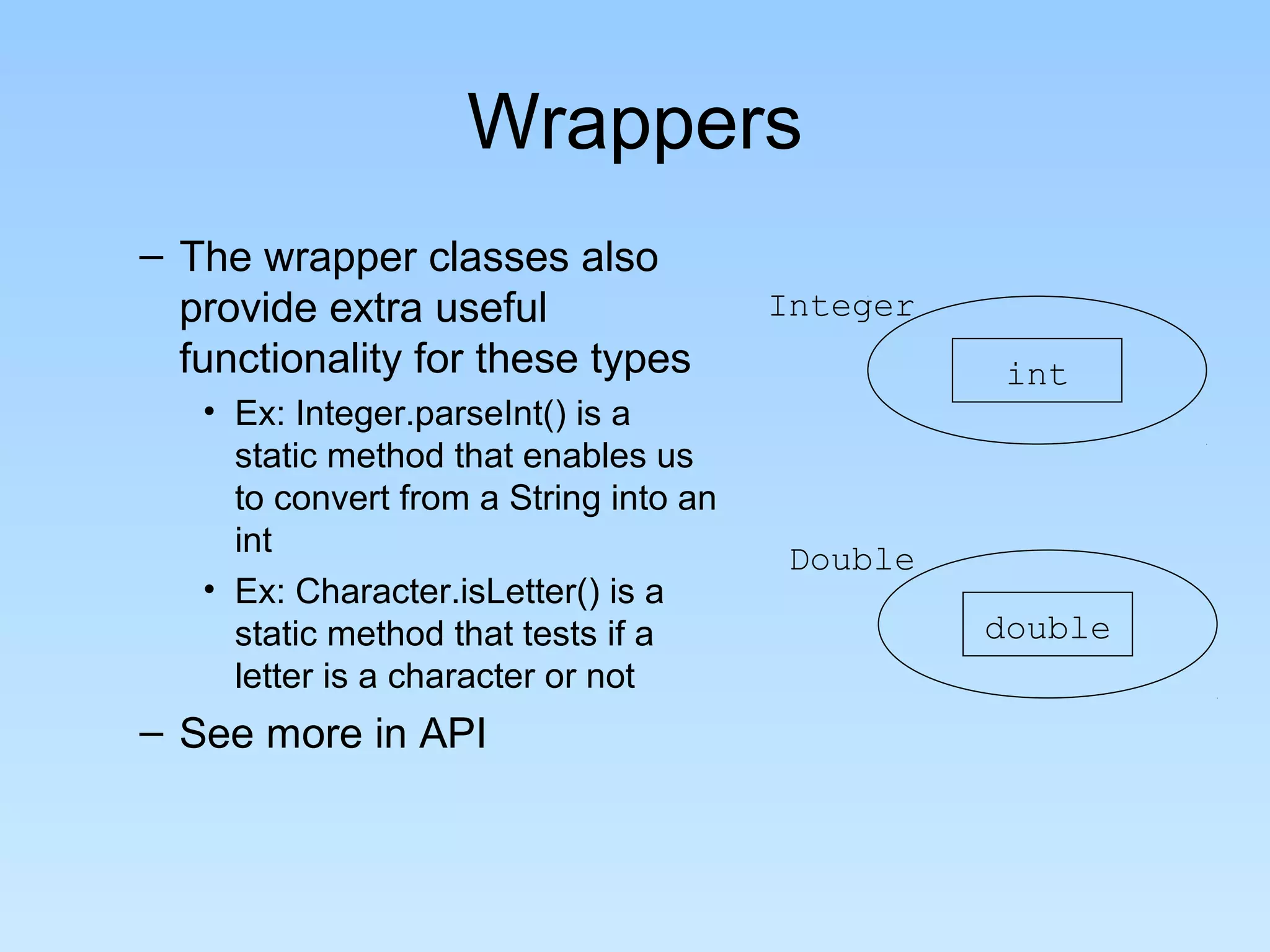 Wrappers

– The wrapper classes also provide extra useful functionality for these types

• Ex: Integer.parseInt() is a static method that enables us to convert from a String into an int

• Ex: Character.isLetter() is a static method that tests if a letter is a character or not

– See more in API

Integer

int

Double

double